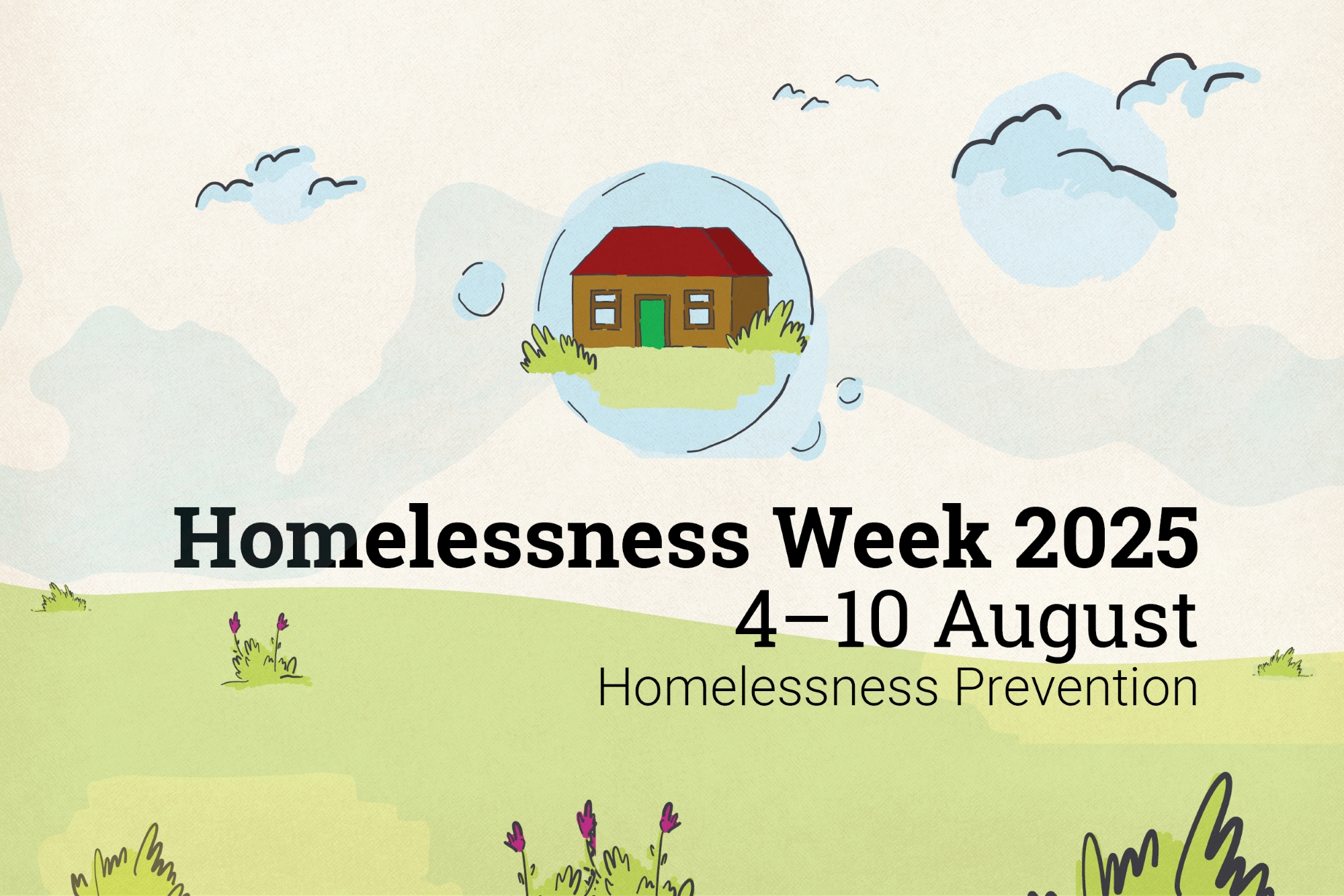 Homelessness Week 2025
4–10 August
Homelessness Prevention